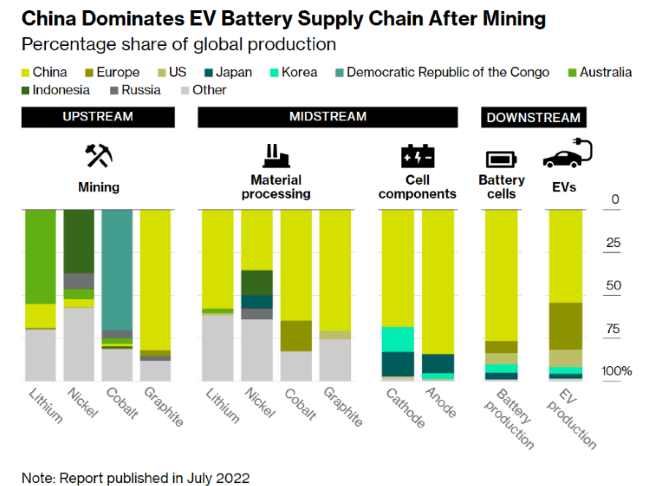 China Dominates EV Battery Supply Chain After Mining
Percentage share of global production

China Europe US Japan Korea Democratic Republic of the Congo Australia Indonesia Russia Other

UPSTREAM

MIDSTREAM

DOWNSTREAM

Mining

Material processing

Cell components

Battery cells

EVs

0
25
50
75
100%

Lithium Nickel Cobalt Graphite

Lithium Nickel Cobalt Graphite

Cathode Anode

Battery production

EV production

Note: Report published in July 2022